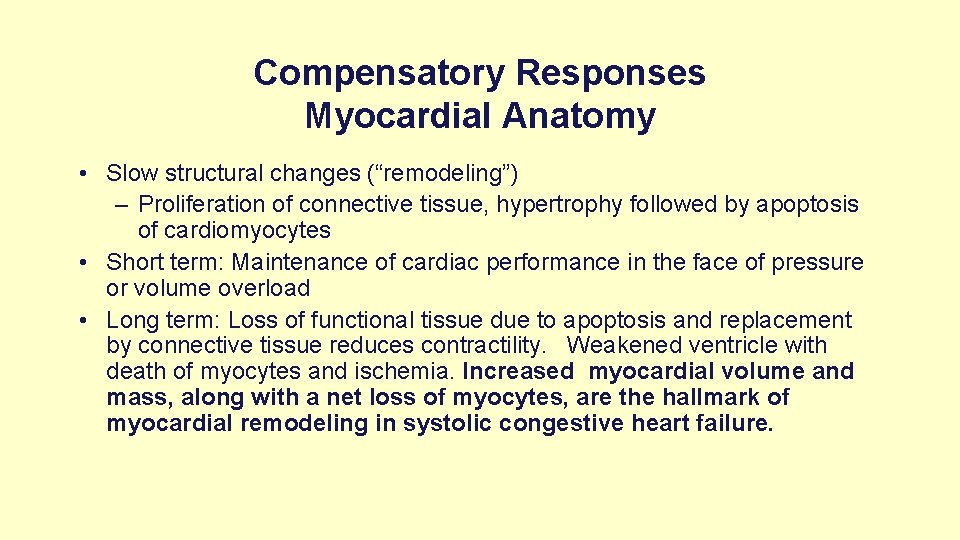 Compensatory Responses
Myocardial Anatomy

• Slow structural changes (“remodeling”)
– Proliferation of connective tissue, hypertrophy followed by apoptosis of cardiomyocytes
• Short term: Maintenance of cardiac performance in the face of pressure or volume overload
• Long term: Loss of functional tissue due to apoptosis and replacement by connective tissue reduces contractility. Weakened ventricle with death of myocytes and ischemia. Increased myocardial volume and mass, along with a net loss of myocytes, are the hallmark of myocardial remodeling in systolic congestive heart failure.